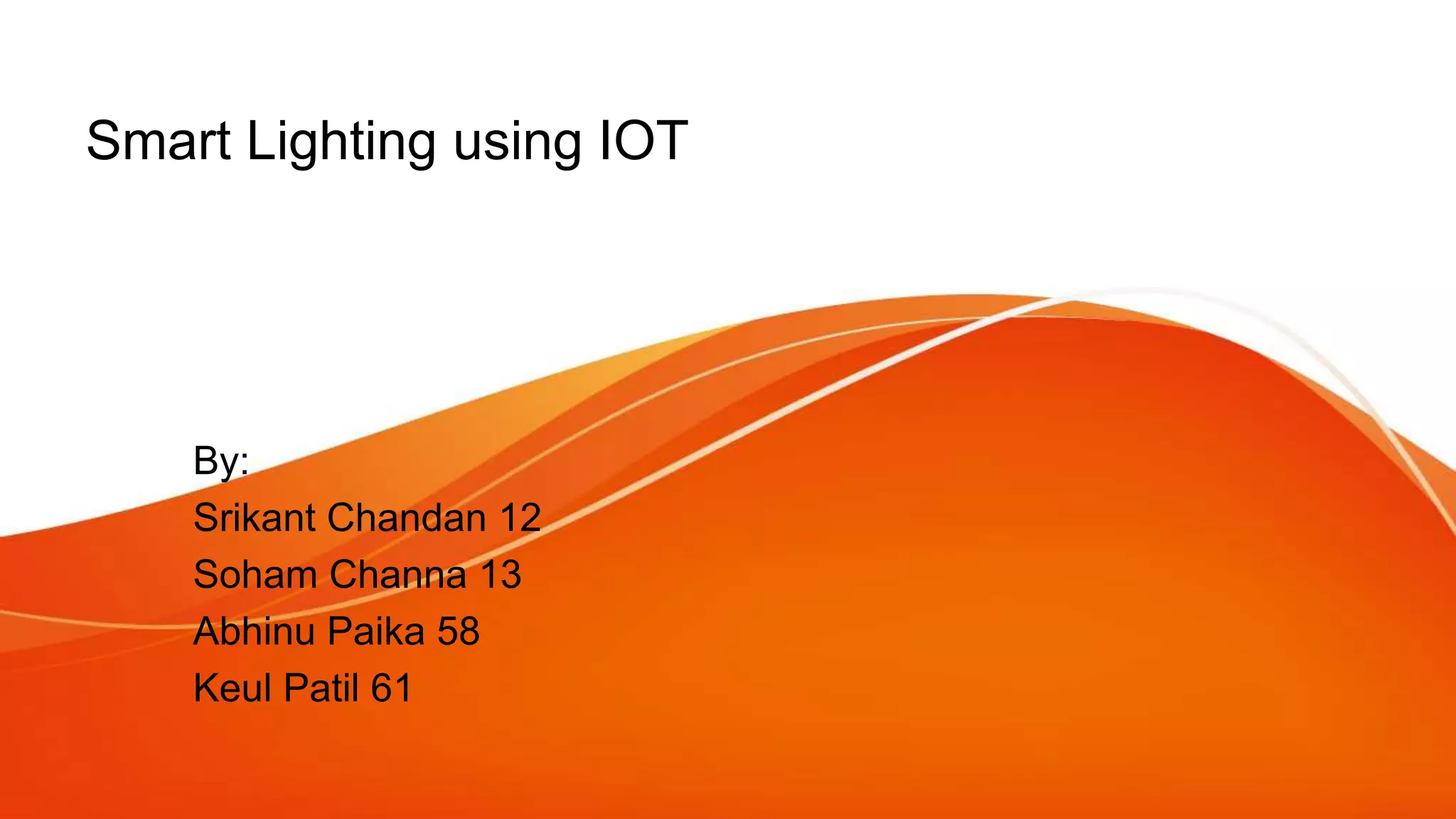 Smart Lighting using IOT

By:
Srikant Chandan 12
Soham Channa 13
Abhinu Paika 58
Keul Patil 61